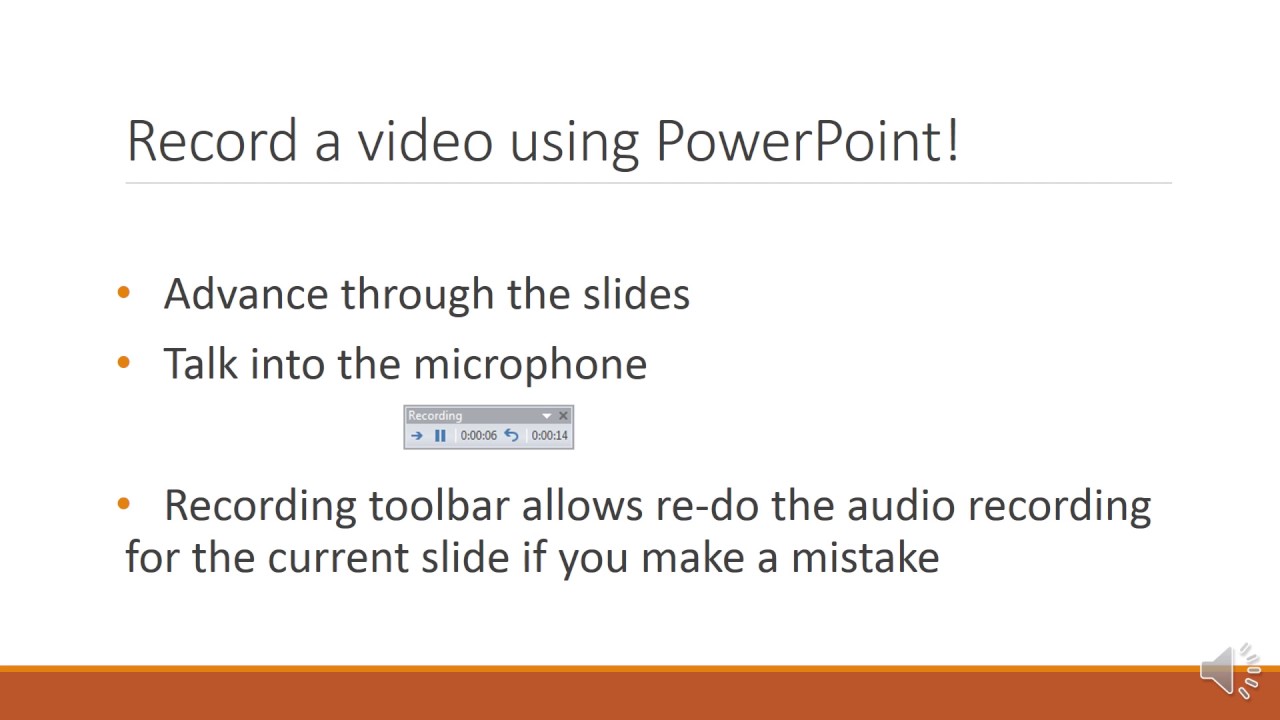 Record a video using PowerPoint!

• Advance through the slides

• Talk into the microphone

Recording
0:00:06 0:00:14

• Recording toolbar allows re-do the audio recording for the current slide if you make a mistake